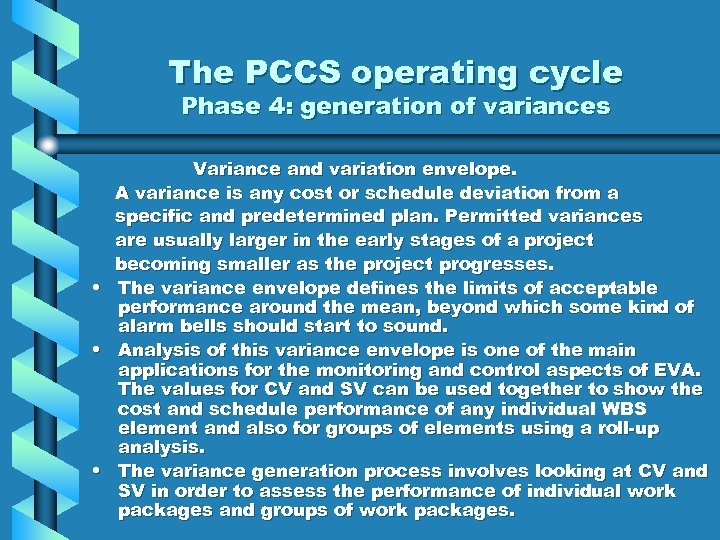 The PCCS operating cycle
Phase 4: generation of variances

Variance and variation envelope.

A variance is any cost or schedule deviation from a specific and predetermined plan. Permitted variances are usually larger in the early stages of a project becoming smaller as the project progresses.

• The variance envelope defines the limits of acceptable performance around the mean, beyond which some kind of alarm bells should start to sound.

• Analysis of this variance envelope is one of the main applications for the monitoring and control aspects of EVA. The values for CV and SV can be used together to show the cost and schedule performance of any individual WBS element and also for groups of elements using a roll-up analysis.

• The variance generation process involves looking at CV and SV in order to assess the performance of individual work packages and groups of work packages.